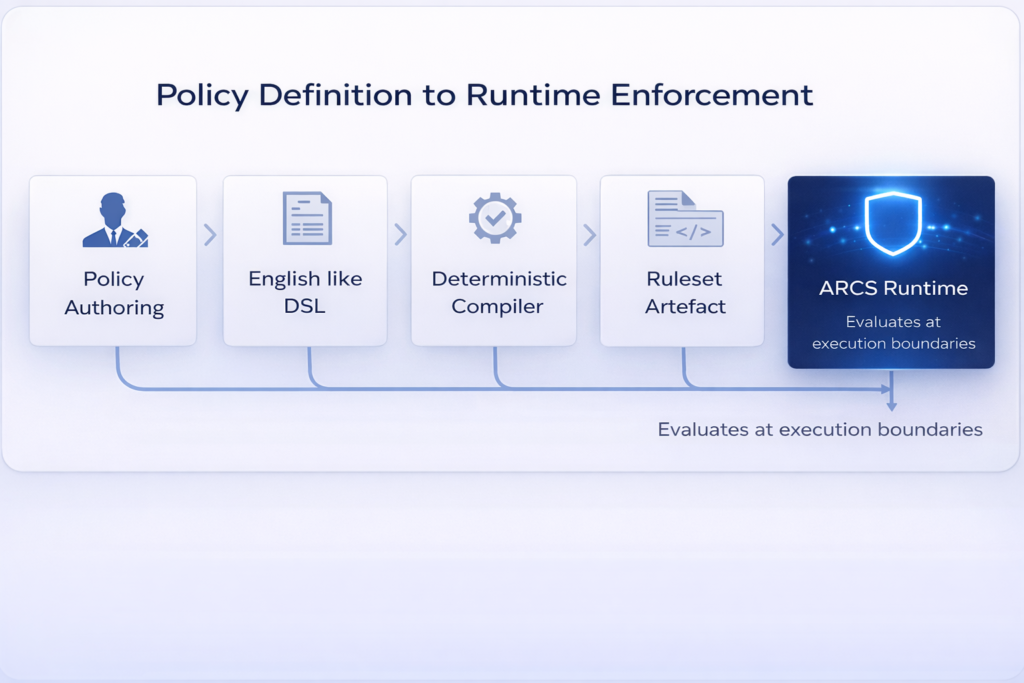 Policy Definition to Runtime Enforcement

Policy Authoring

English like DSL

Deterministic Compiler

Ruleset Artefact

</>

ARCS Runtime

Evaluates at execution boundaries

Evaluates at execution boundaries